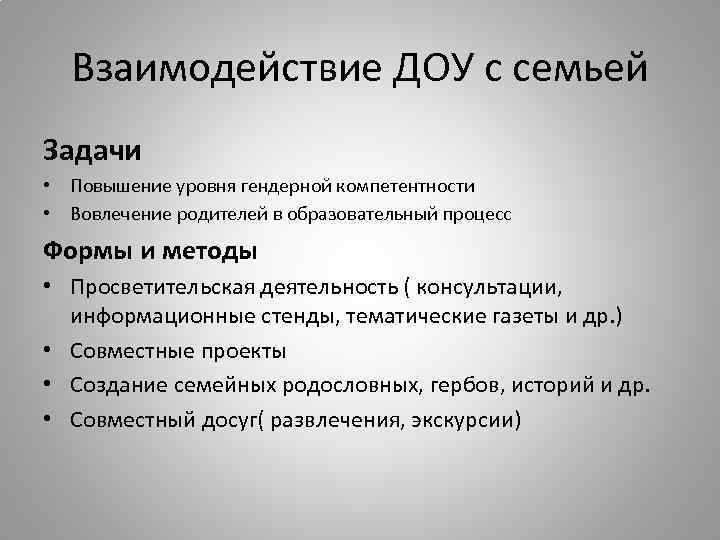 Взаимодействие ДОУ с семьей

Задачи

• Повышение уровня гендерной компетентности
• Вовлечение родителей в образовательный процесс

Формы и методы

• Просветительская деятельность ( консультации, информационные стенды, тематические газеты и др.)
• Совместные проекты
• Создание семейных родословных, гербов, историй и др.
• Совместный досуг( развлечения, экскурсии)